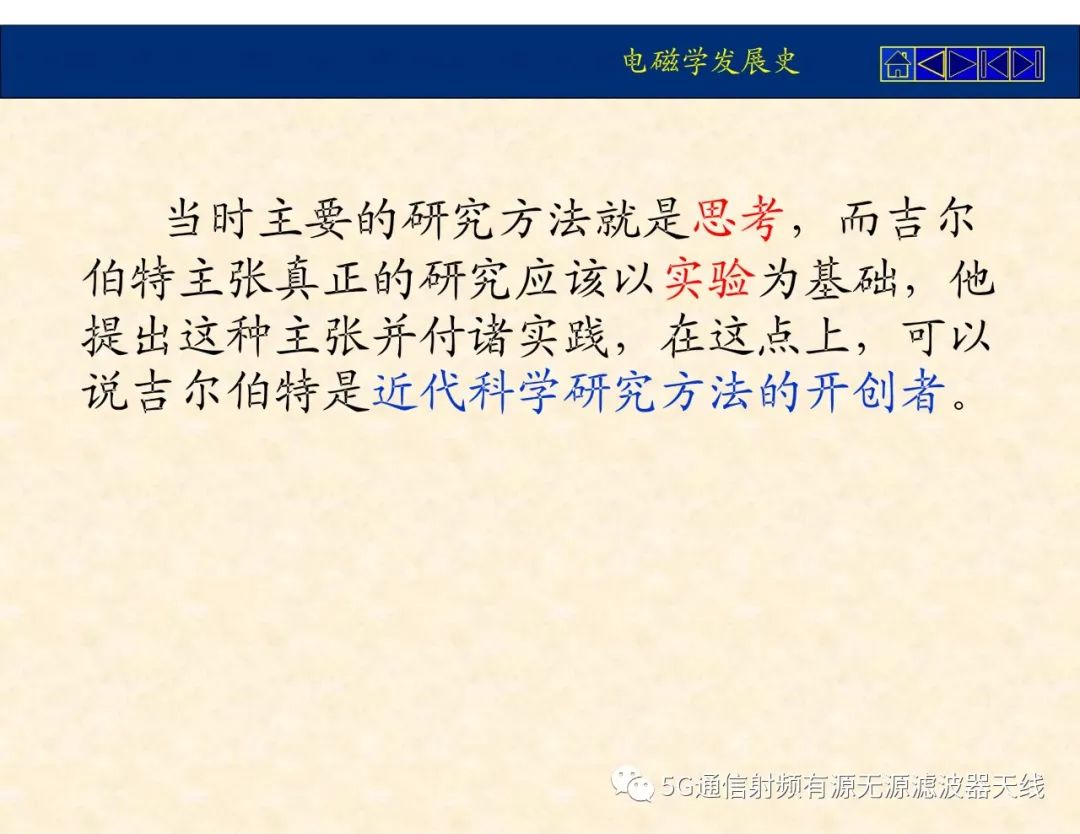 电磁学发展史

当时主要的研究方法就是思考，而吉尔伯特主张真正的研究应该以实验为基础，他提出这种主张并付诸实践，在这点上，可以说吉尔伯特是近代科学研究方法的开创者。

5G通信射频有源无源滤波器天线